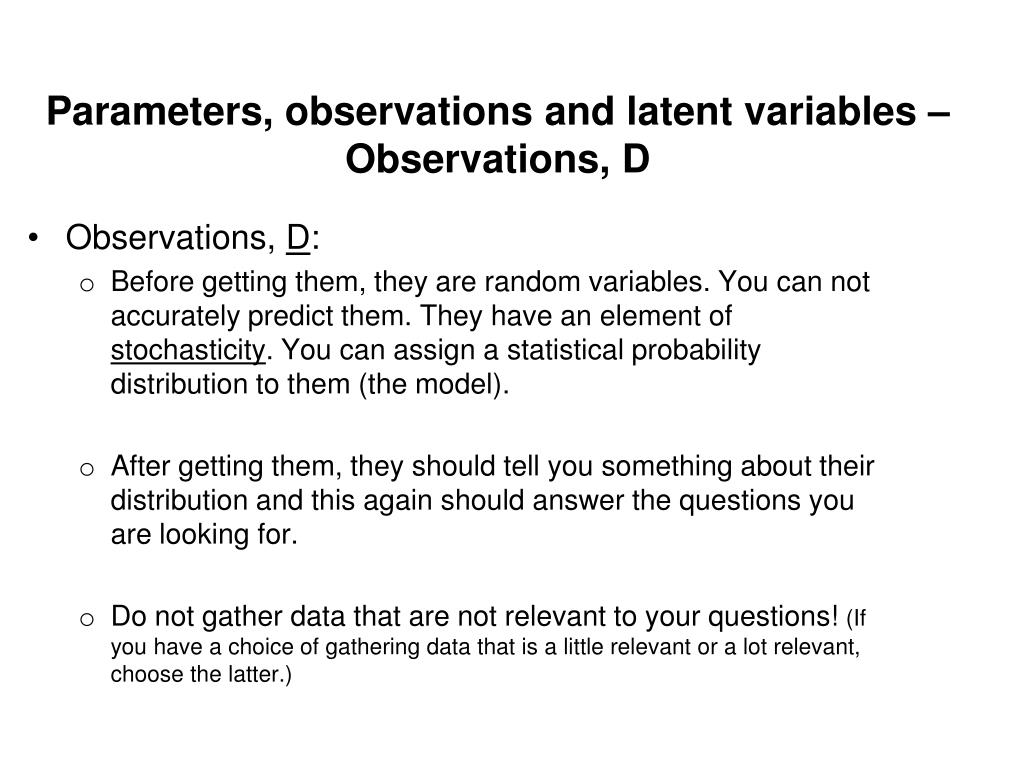 Parameters, observations and latent variables – Observations, D

• Observations, D:

o Before getting them, they are random variables. You can not accurately predict them. They have an element of stochasticity. You can assign a statistical probability distribution to them (the model).

o After getting them, they should tell you something about their distribution and this again should answer the questions you are looking for.

o Do not gather data that are not relevant to your questions! (If you have a choice of gathering data that is a little relevant or a lot relevant, choose the latter.)